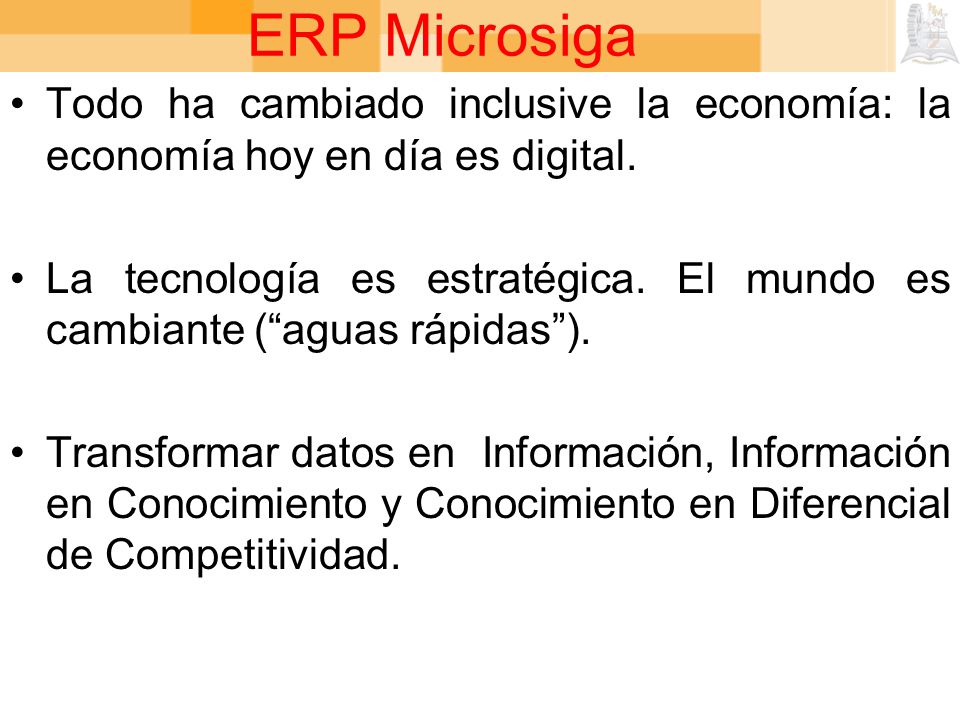 ERP Microsiga

• Todo ha cambiado inclusive la economía: la economía hoy en día es digital.

• La tecnología es estratégica. El mundo es cambiante (“aguas rápidas”).

• Transformar datos en Información, Información en Conocimiento y Conocimiento en Diferencial de Competitividad.